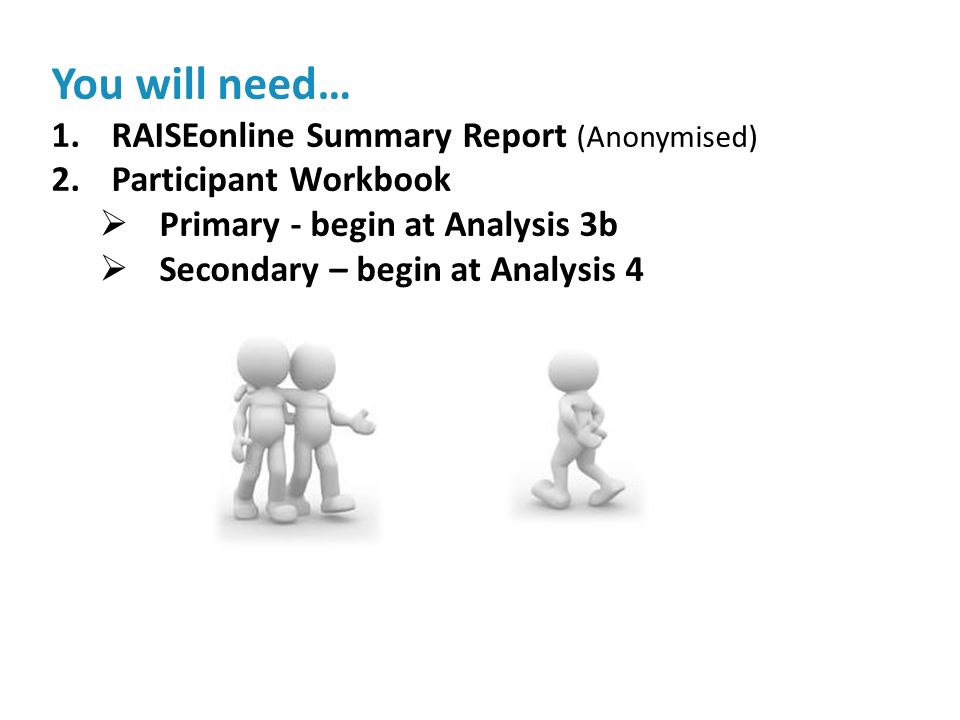 You will need…

1. RAISEonline Summary Report (Anonymised)
2. Participant Workbook
   ➢ Primary - begin at Analysis 3b
   ➢ Secondary – begin at Analysis 4